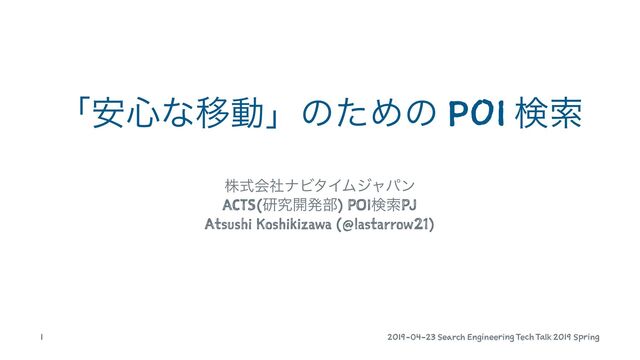 「安心な移動」のための POI 検索

株式会社ナビタイムジャパン
ACTS(研究開発部) POI検索PJ
Atsushi Koshikizawa (@lastarrow21)

1

2019-04-23 Search Engineering Tech Talk 2019 Spring